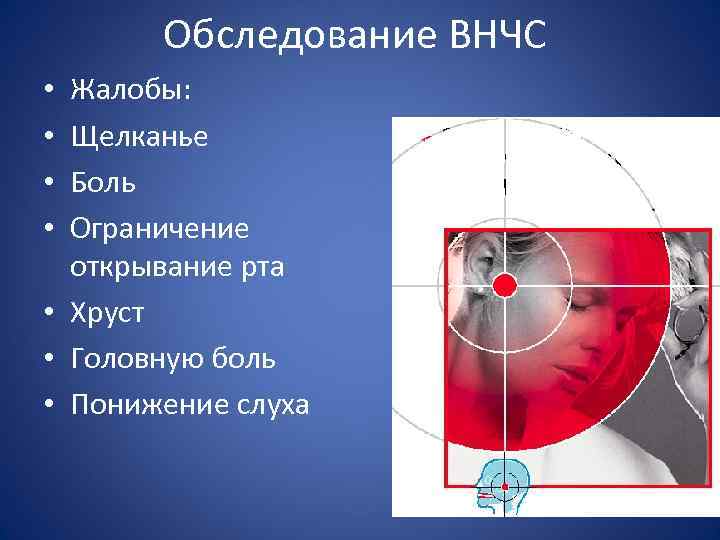 Обследование ВНЧС

• Жалобы:
• Щелканье
• Боль
• Ограничение открывание рта
• Хруст
• Головную боль
• Понижение слуха